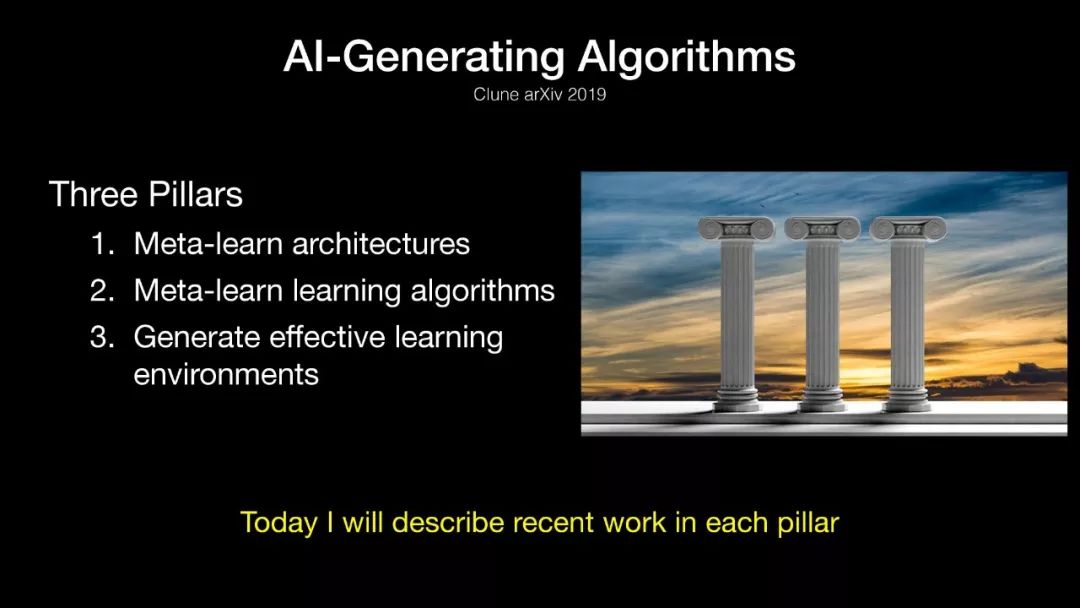 AI-Generating Algorithms
Clune arXiv 2019

Three Pillars
1. Meta-learn architectures
2. Meta-learn learning algorithms
3. Generate effective learning environments

Today I will describe recent work in each pillar